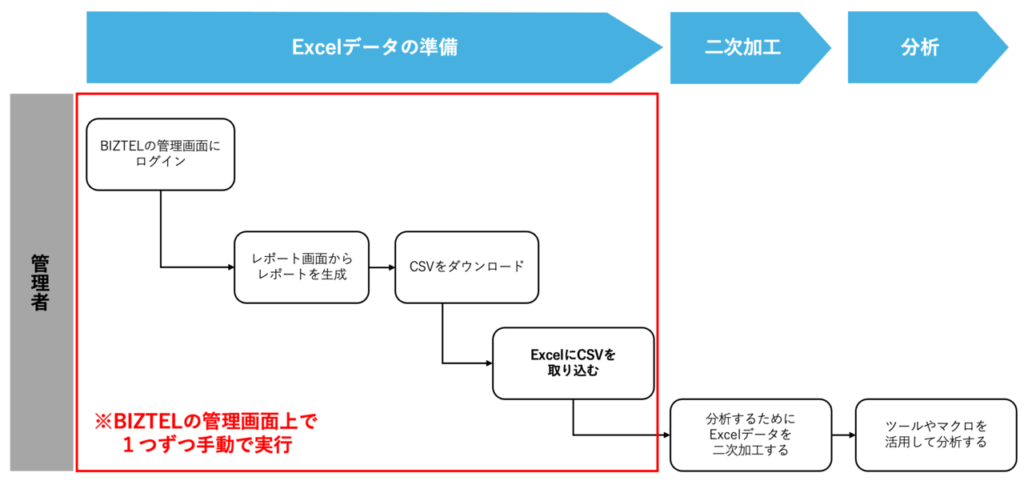 Excelデータの準備

二次加工

分析

管理者

BIZTELの管理画面にログイン

レポート画面からレポートを生成

CSVをダウンロード

ExcelにCSVを取り込む

※BIZTELの管理画面上で１つずつ手動で実行

分析するためにExcelデータを二次加工する

ツールやマクロを活用して分析する